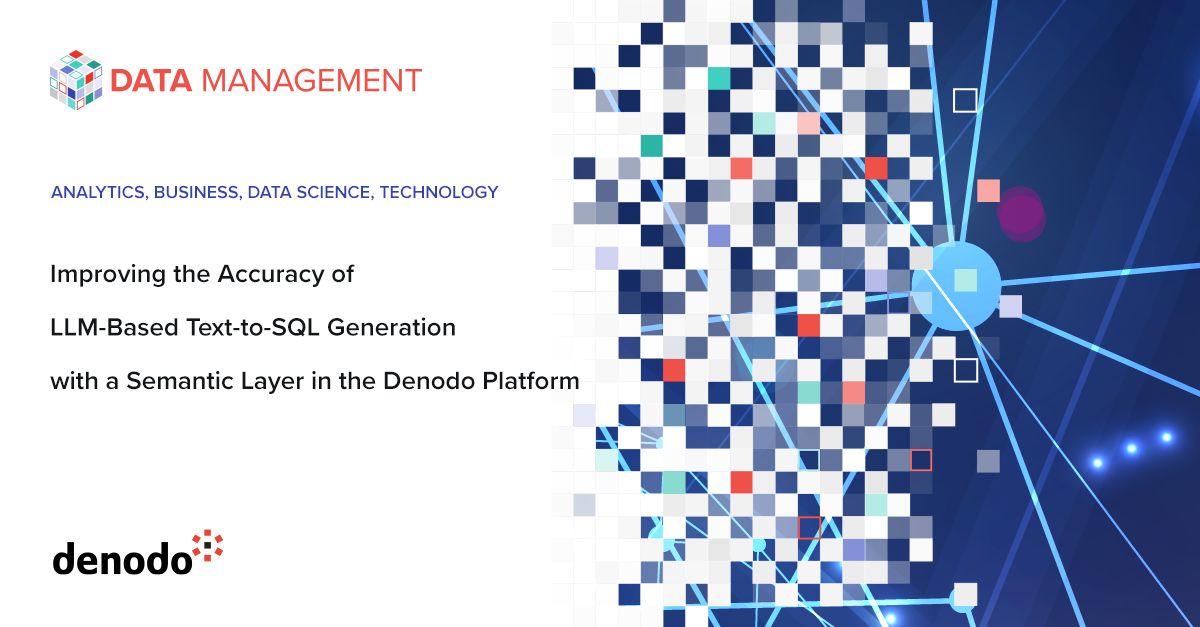 DATA MANAGEMENT

ANALYTICS, BUSINESS, DATA SCIENCE, TECHNOLOGY

Improving the Accuracy of LLM-Based Text-to-SQL Generation with a Semantic Layer in the Denodo Platform

denodo